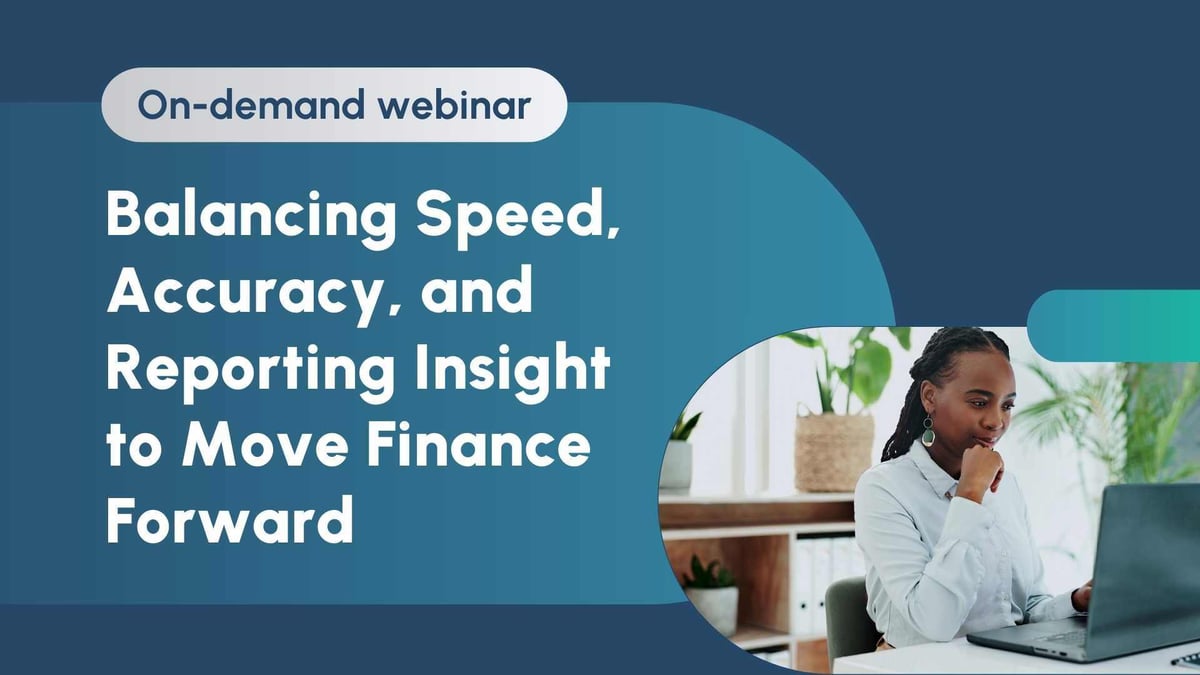 On-demand webinar

Balancing Speed, Accuracy, and Reporting Insight to Move Finance Forward